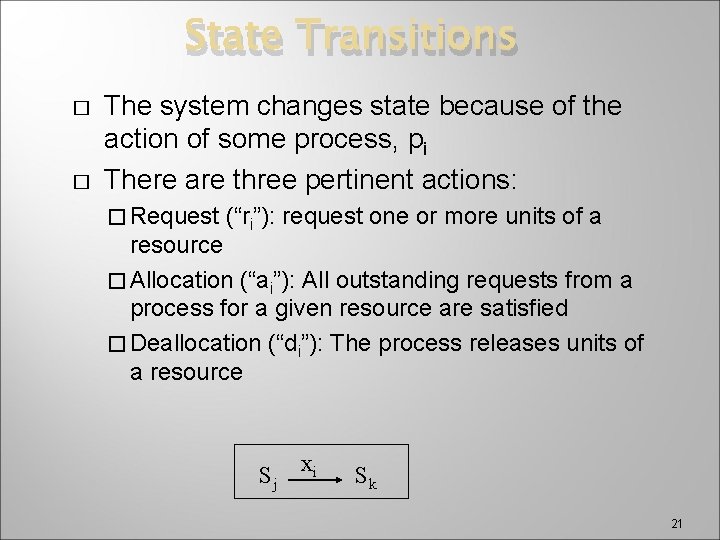 State Transitions

□ The system changes state because of the action of some process, $p_i$

□ There are three pertinent actions:

□ Request (“$r_i$”): request one or more units of a resource

□ Allocation (“$a_i$”): All outstanding requests from a process for a given resource are satisfied

□ Deallocation (“$d_i$”): The process releases units of a resource

$S_j \xrightarrow{x_i} S_k$

21